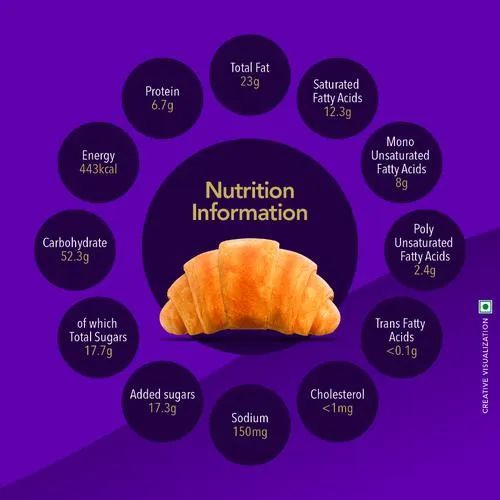 Nutrition Information

Total Fat
23g

Saturated Fatty Acids
12.3g

Mono Unsaturated Fatty Acids
8g

Poly Unsaturated Fatty Acids
2.4g

Trans Fatty Acids
<0.1g

Cholesterol
<1mg

Sodium
150mg

Added sugars
17.3g

of which Total Sugars
17.7g

Carbohydrate
52.3g

Energy
443kcal

Protein
6.7g

CREATIVE VISUALIZATION